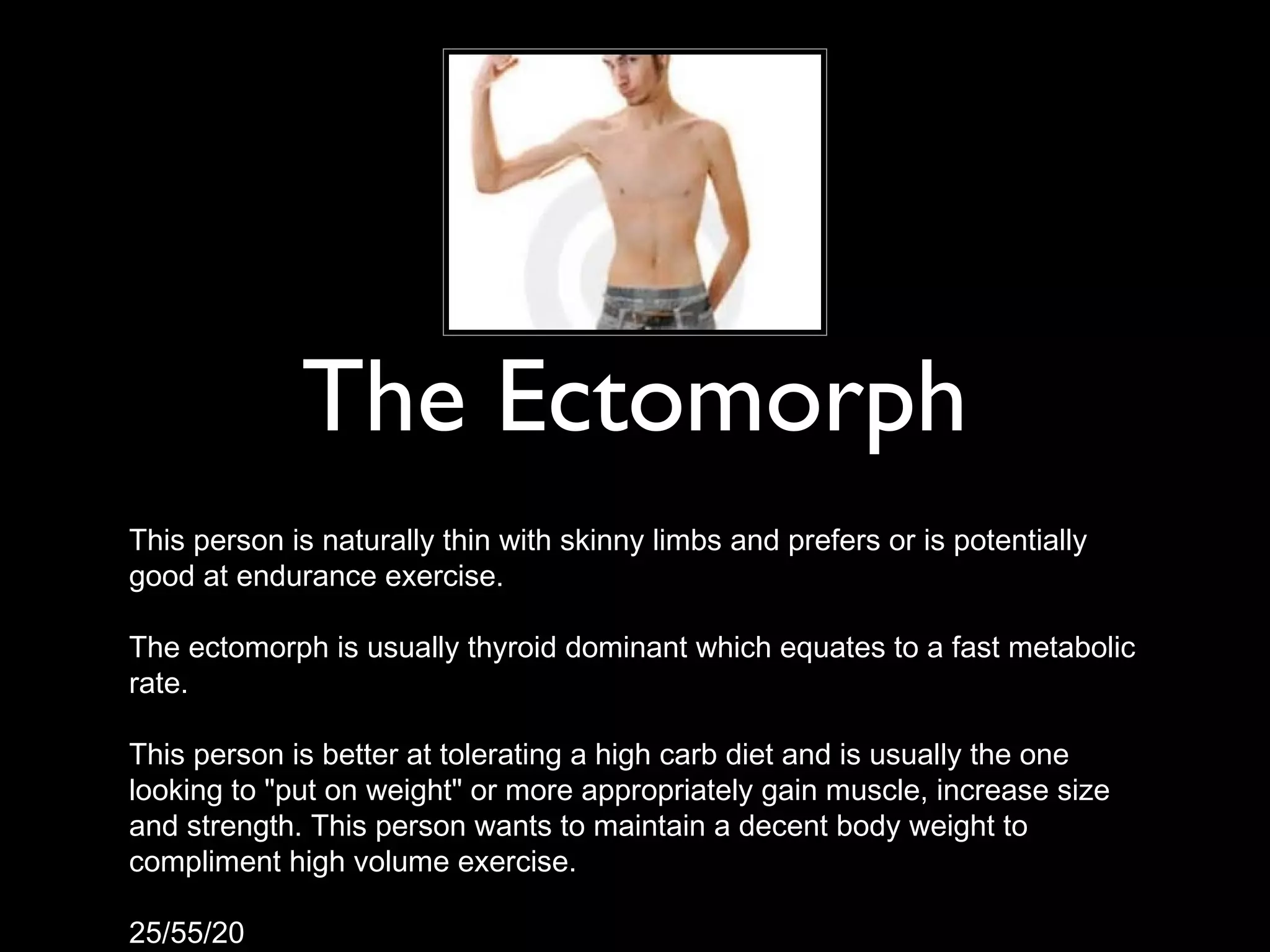 The Ectomorph

This person is naturally thin with skinny limbs and prefers or is potentially good at endurance exercise.

The ectomorph is usually thyroid dominant which equates to a fast metabolic rate.

This person is better at tolerating a high carb diet and is usually the one looking to "put on weight" or more appropriately gain muscle, increase size and strength. This person wants to maintain a decent body weight to compliment high volume exercise.

25/55/20